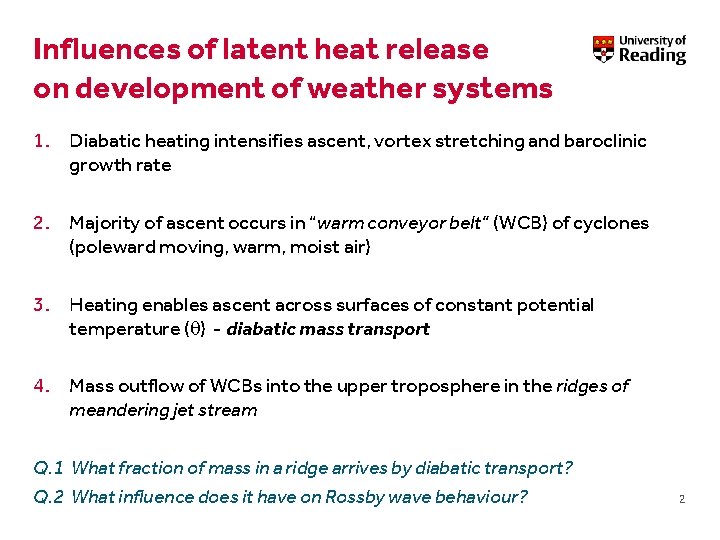 Influences of latent heat release on development of weather systems

University of Reading

1. Diabatic heating intensifies ascent, vortex stretching and baroclinic growth rate

2. Majority of ascent occurs in "warm conveyor belt" (WCB) of cyclones (poleward moving, warm, moist air)

3. Heating enables ascent across surfaces of constant potential temperature ($\theta$) - diabatic mass transport

4. Mass outflow of WCBs into the upper troposphere in the ridges of meandering jet stream

Q.1 What fraction of mass in a ridge arrives by diabatic transport?

Q.2 What influence does it have on Rossby wave behaviour?

2